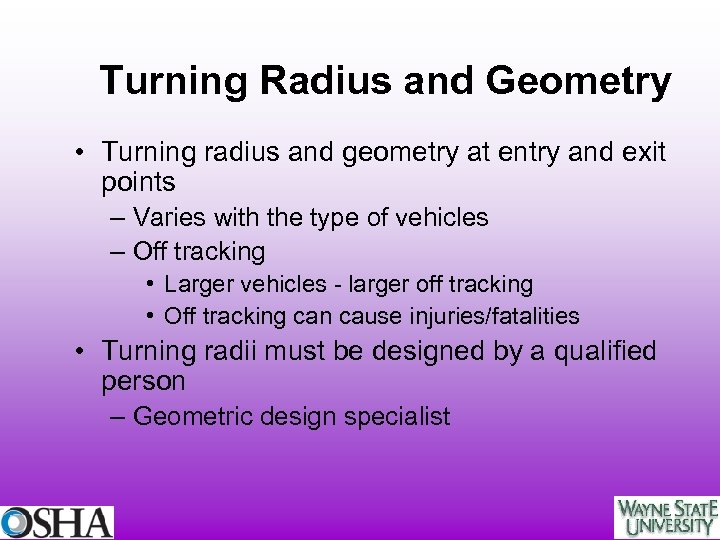 Turning Radius and Geometry

• Turning radius and geometry at entry and exit points
– Varies with the type of vehicles
– Off tracking
• Larger vehicles - larger off tracking
• Off tracking can cause injuries/fatalities
• Turning radii must be designed by a qualified person
– Geometric design specialist

OSHA

WAYNE STATE UNIVERSITY